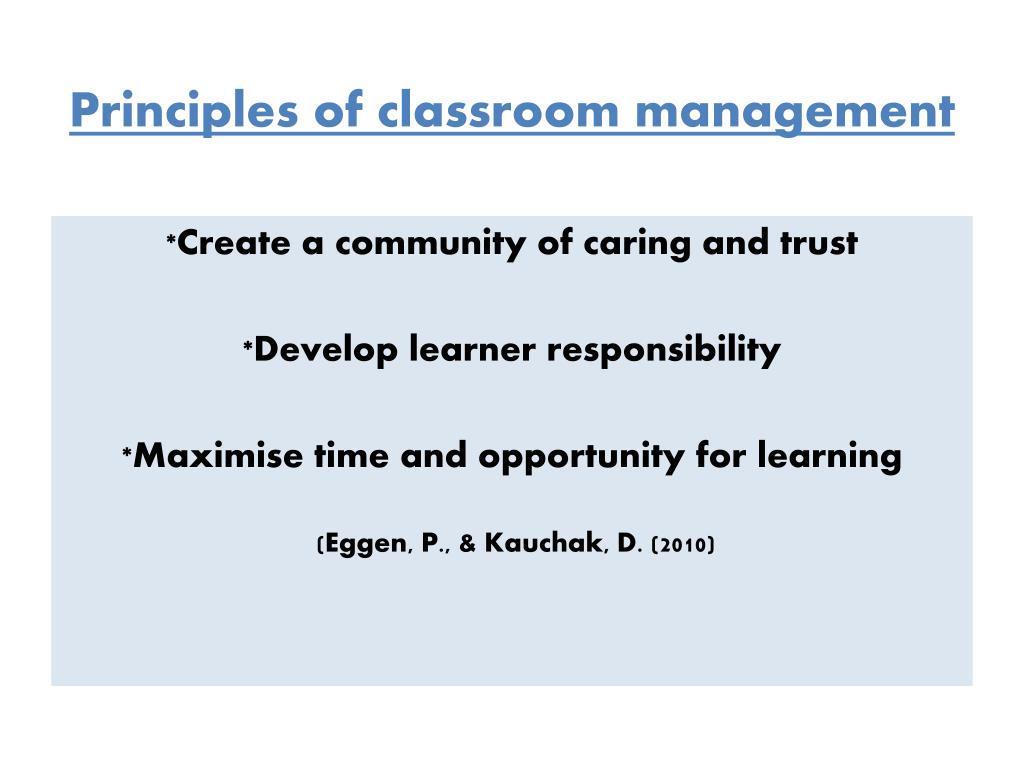 Principles of classroom management

*Create a community of caring and trust

*Develop learner responsibility

*Maximise time and opportunity for learning

(Eggen, P., & Kauchak, D. (2010)